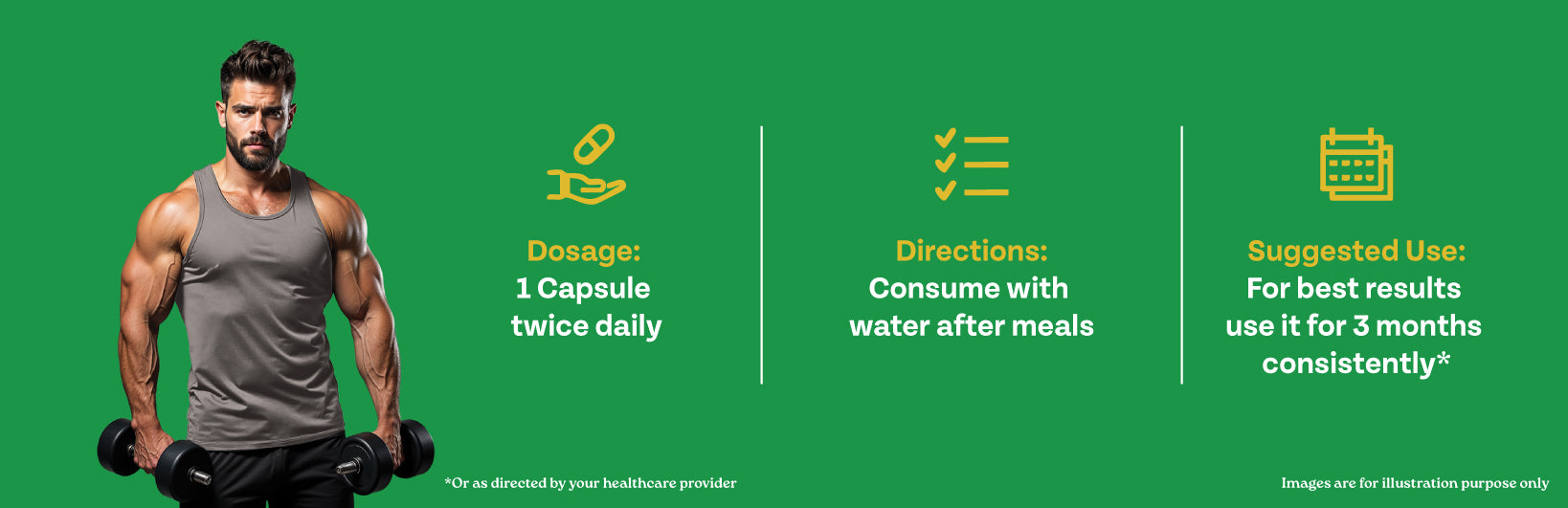 Dosage:
1 Capsule twice daily

Directions:
Consume with water after meals

Suggested Use:
For best results use it for 3 months consistently*

*Or as directed by your healthcare provider

Images are for illustration purpose only